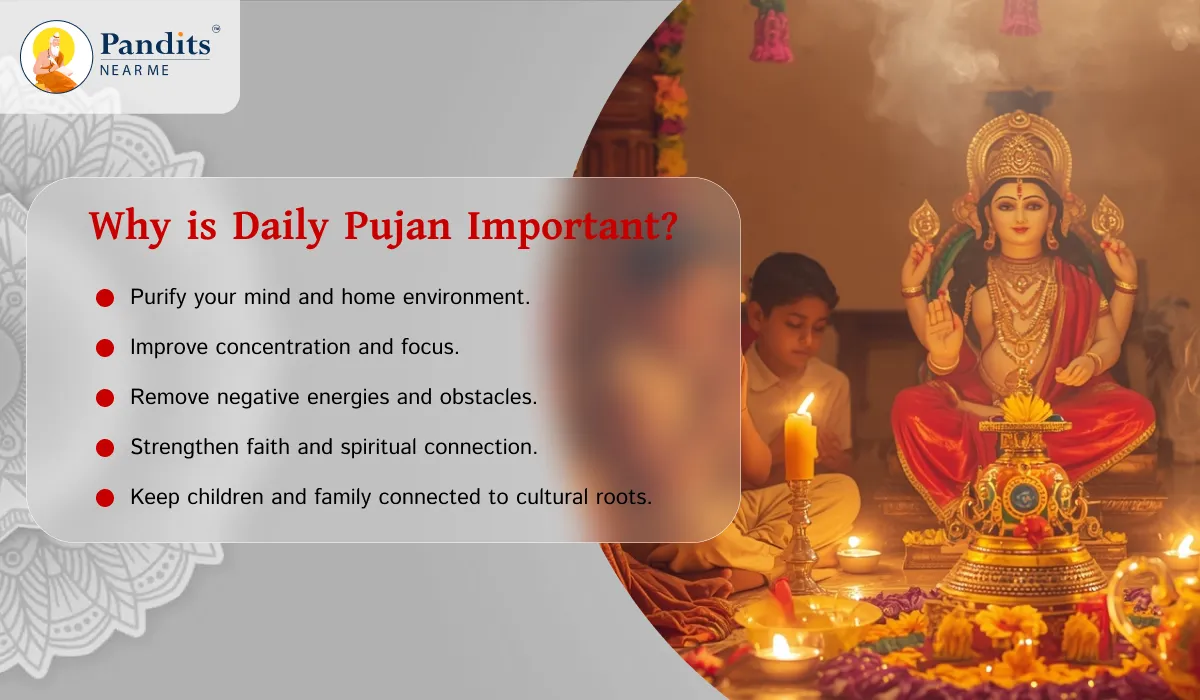 Pandits™
NEAR ME

Why is Daily Pujan Important?

Purify your mind and home environment.

Improve concentration and focus.

Remove negative energies and obstacles.

Strengthen faith and spiritual connection.

Keep children and family connected to cultural roots.